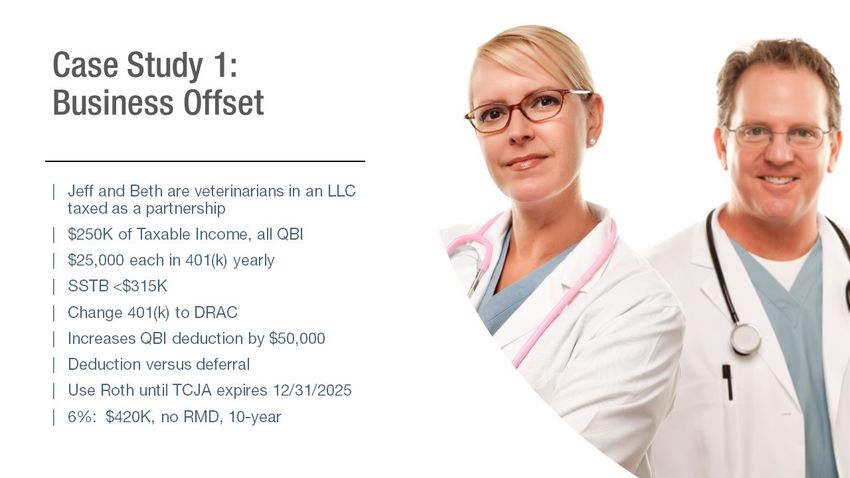 Case Study 1:
Business Offset

| Jeff and Beth are veterinarians in an LLC taxed as a partnership
| \$250K of Taxable Income, all QBI
| \$25,000 each in 401(k) yearly
| SSTB <\$315K
| Change 401(k) to DRAC
| Increases QBI deduction by \$50,000
| Deduction versus deferral
| Use Roth until TCJA expires 12/31/2025
| 6%: \$420K, no RMD, 10-year